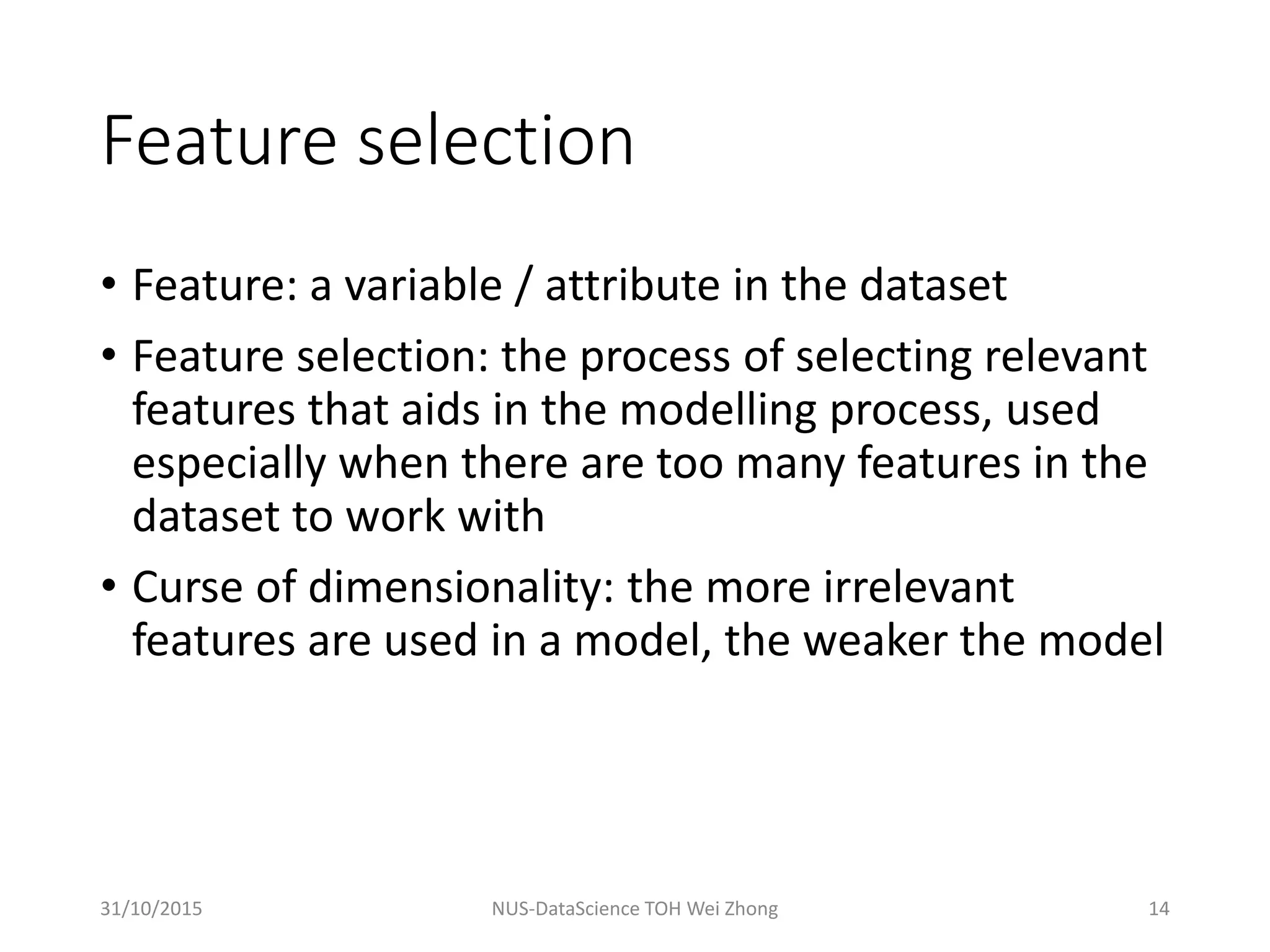 Feature selection

• Feature: a variable / attribute in the dataset
• Feature selection: the process of selecting relevant features that aids in the modelling process, used especially when there are too many features in the dataset to work with
• Curse of dimensionality: the more irrelevant features are used in a model, the weaker the model

31/10/2015 NUS-DataScience TOH Wei Zhong 14